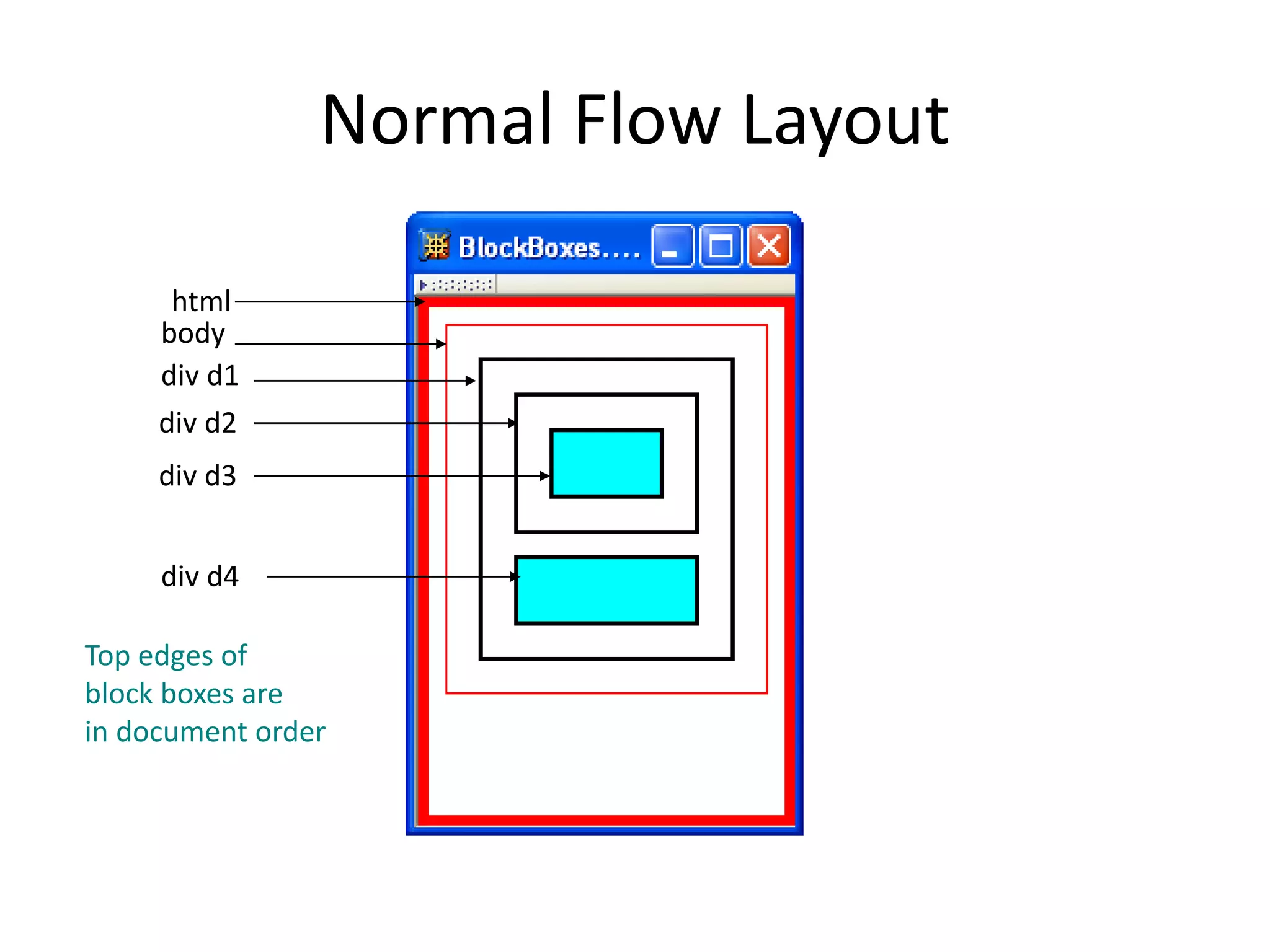 Normal Flow Layout

BlockBoxes....

html
body
div d1
div d2
div d3
div d4

Top edges of block boxes are in document order